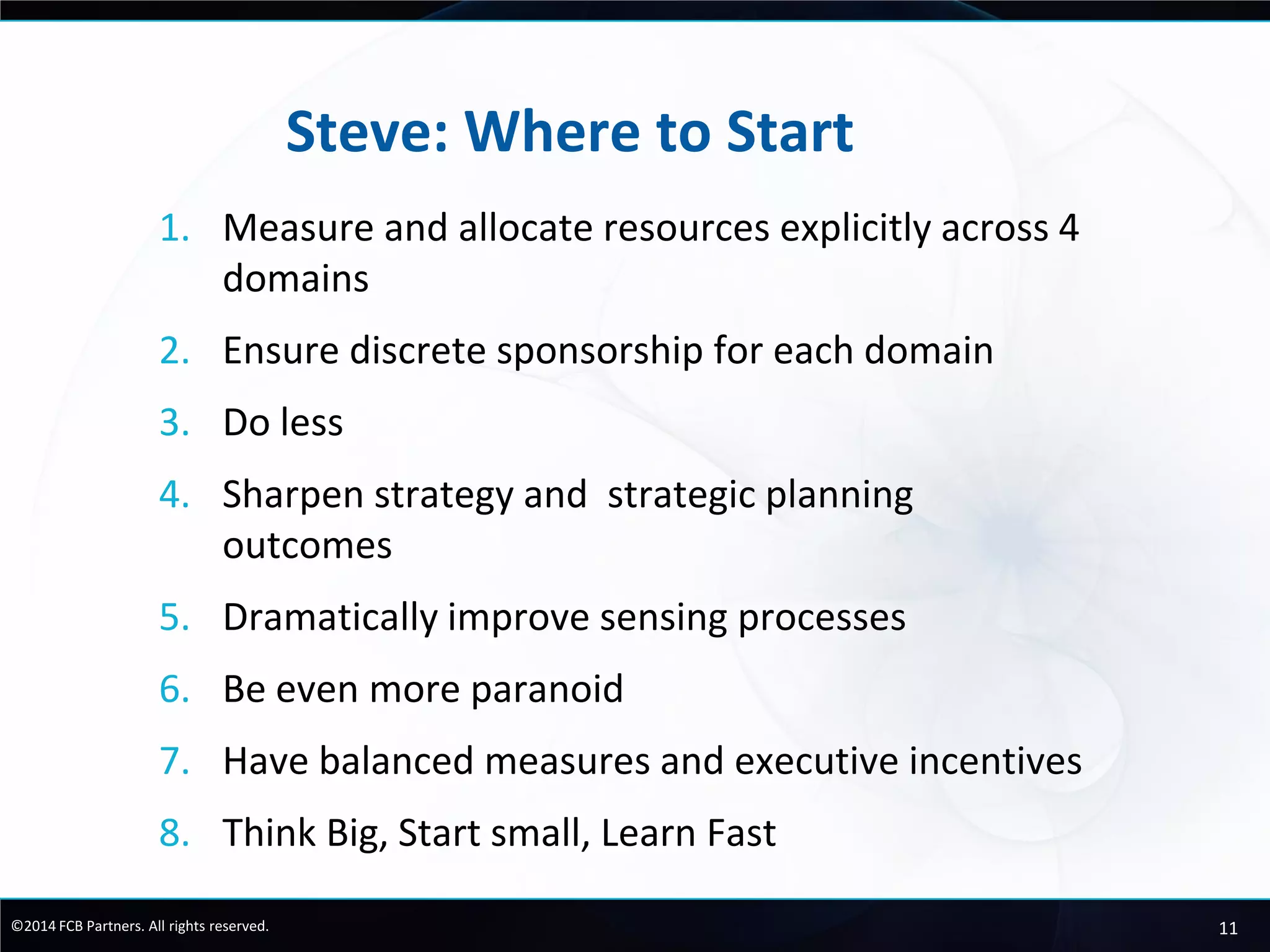 Steve: Where to Start

1. Measure and allocate resources explicitly across 4 domains
2. Ensure discrete sponsorship for each domain
3. Do less
4. Sharpen strategy and  strategic planning outcomes
5. Dramatically improve sensing processes
6. Be even more paranoid
7. Have balanced measures and executive incentives
8. Think Big, Start small, Learn Fast

©2014 FCB Partners. All rights reserved.

11